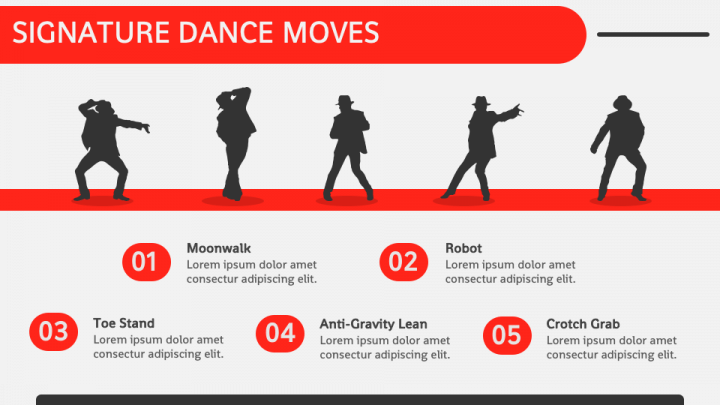 SIGNATURE DANCE MOVES

01 Moonwalk
Lorem ipsum dolor amet consectur adipiscing elit.

02 Robot
Lorem ipsum dolor amet consectur adipiscing elit.

03 Toe Stand
Lorem ipsum dolor amet consectur adipiscing elit.

04 Anti-Gravity Lean
Lorem ipsum dolor amet consectur adipiscing elit.

05 Crotch Grab
Lorem ipsum dolor amet consectur adipiscing elit.